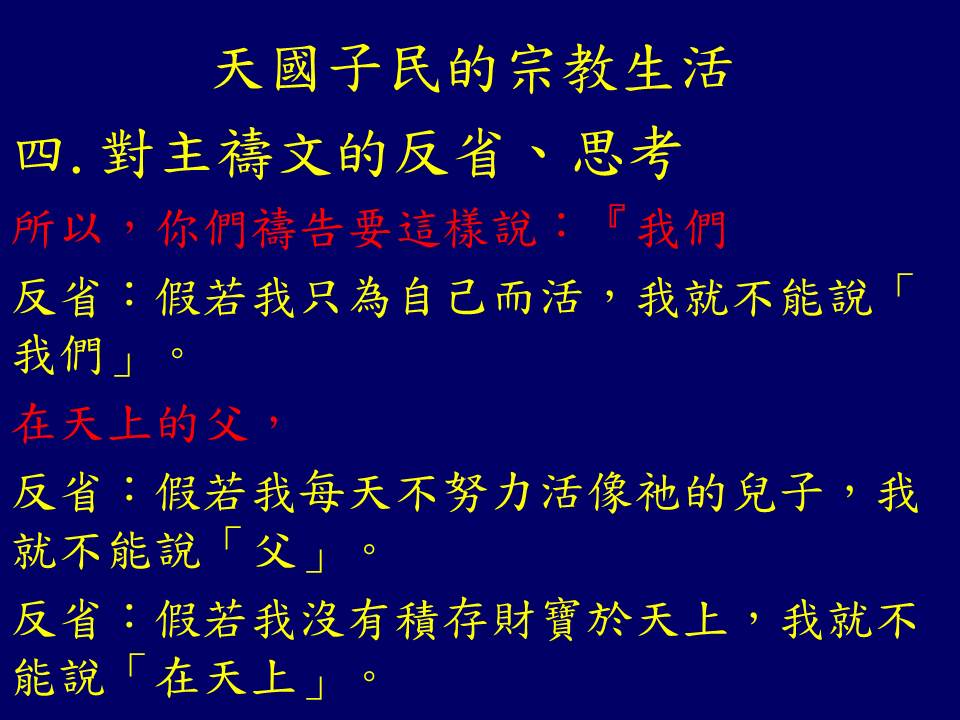 天國子民的宗教生活

四. 對主禱文的反省、思考

所以，你們禱告要這樣說：『我們

反省：假若我只為自己而活，我就不能說「我們」。

在天上的父，

反省：假若我每天不努力活像祂的兒子，我就不能說「父」。

反省：假若我沒有積存財寶於天上，我就不能說「在天上」。